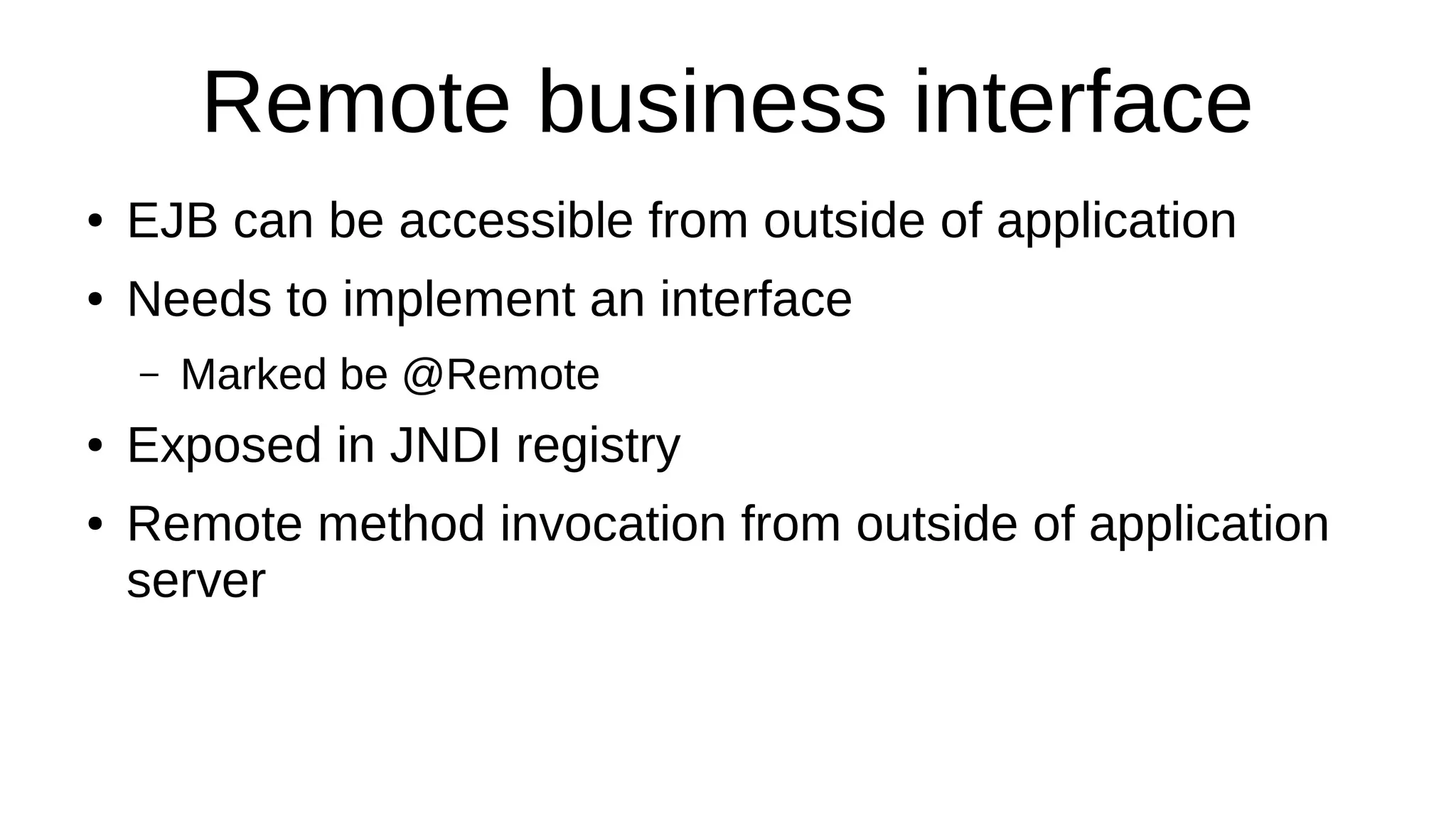 Remote business interface

• EJB can be accessible from outside of application
• Needs to implement an interface
  – Marked be @Remote
• Exposed in JNDI registry
• Remote method invocation from outside of application server